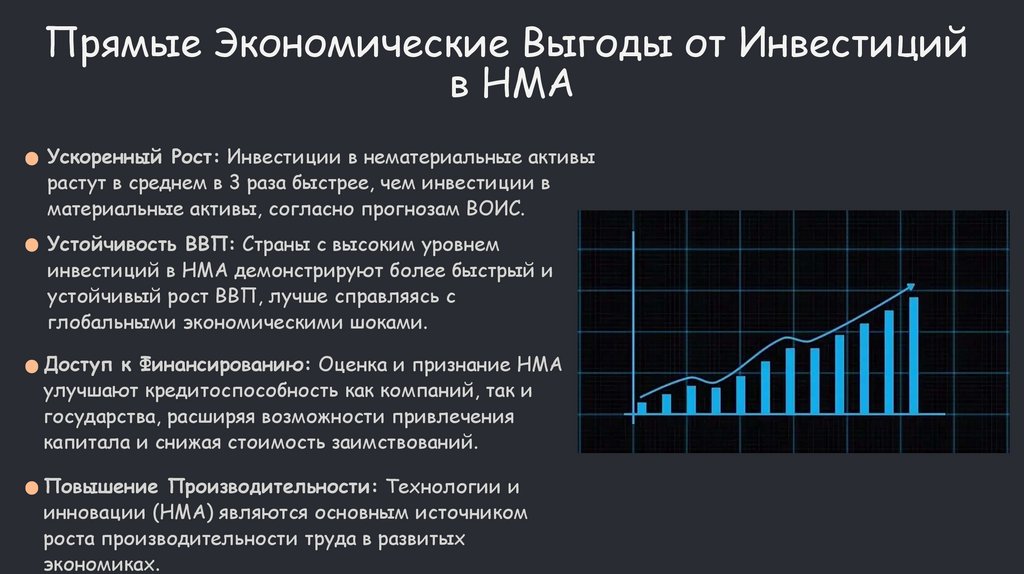 Прямые Экономические Выгоды от Инвестиций в НМА

Ускоренный Рост: Инвестиции в нематериальные активы растут в среднем в 3 раза быстрее, чем инвестиции в материальные активы, согласно прогнозам ВОИС.

Устойчивость ВВП: Страны с высоким уровнем инвестиций в НМА демонстрируют более быстрый и устойчивый рост ВВП, лучше справляясь с глобальными экономическими шоками.

Доступ к Финансированию: Оценка и признание НМА улучшают кредитоспособность как компаний, так и государства, расширяя возможности привлечения капитала и снижая стоимость заимствований.

Повышение Производительности: Технологии и инновации (НМА) являются основным источником роста производительности труда в развитых экономиках.